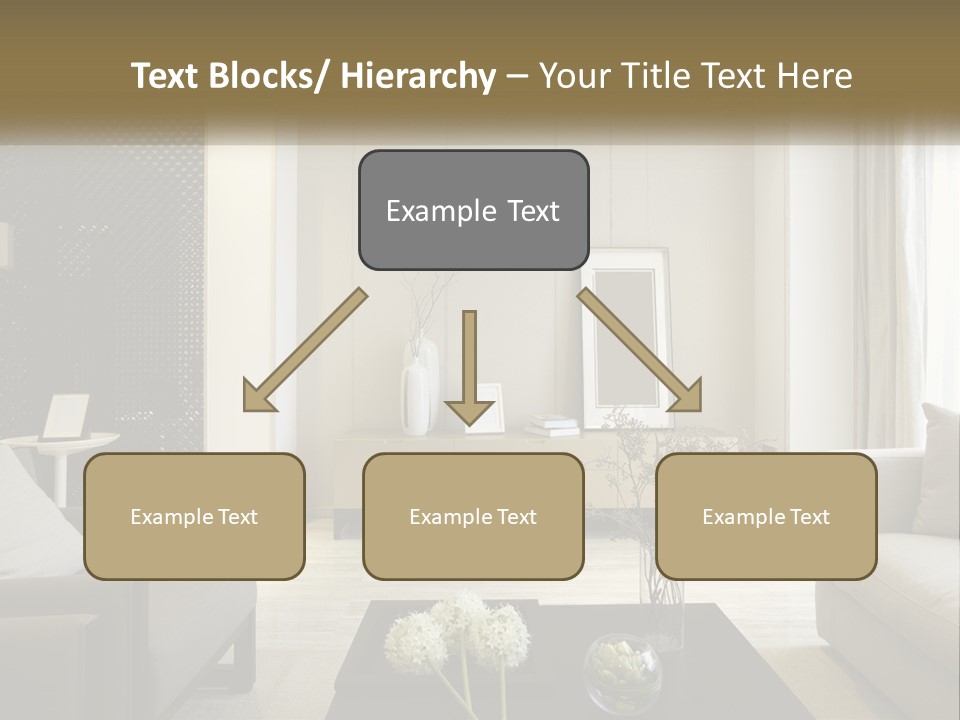 Text Blocks/ Hierarchy – Your Title Text Here

Example Text

Example Text

Example Text

Example Text